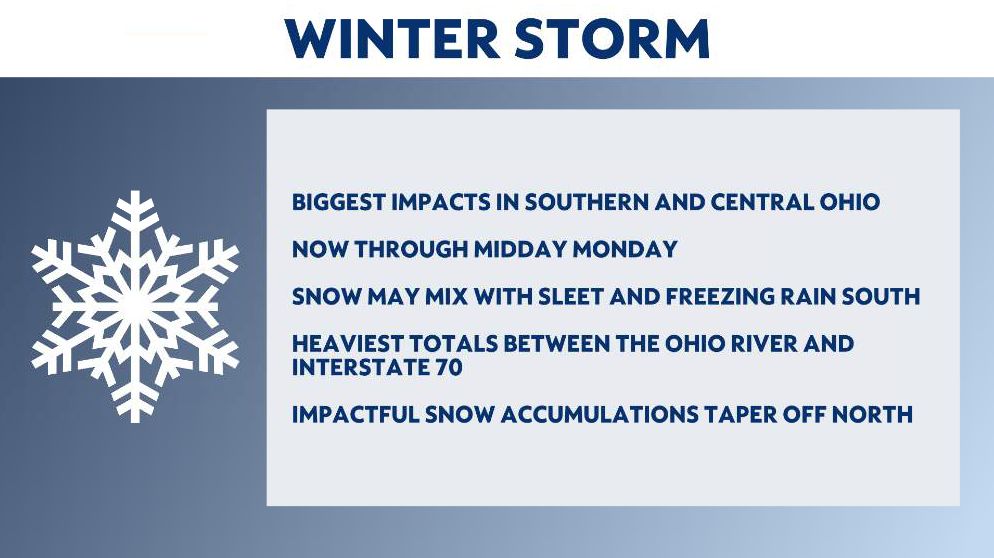 WINTER STORM

BIGGEST IMPACTS IN SOUTHERN AND CENTRAL OHIO

NOW THROUGH MIDDAY MONDAY

SNOW MAY MIX WITH SLEET AND FREEZING RAIN SOUTH

HEAVIEST TOTALS BETWEEN THE OHIO RIVER AND INTERSTATE 70

IMPACTFUL SNOW ACCUMULATIONS TAPER OFF NORTH